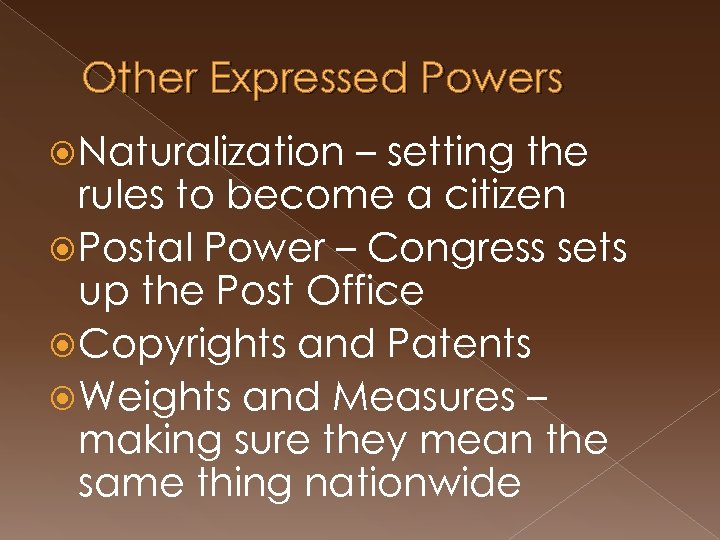 Other Expressed Powers

Naturalization – setting the rules to become a citizen

Postal Power – Congress sets up the Post Office

Copyrights and Patents

Weights and Measures – making sure they mean the same thing nationwide